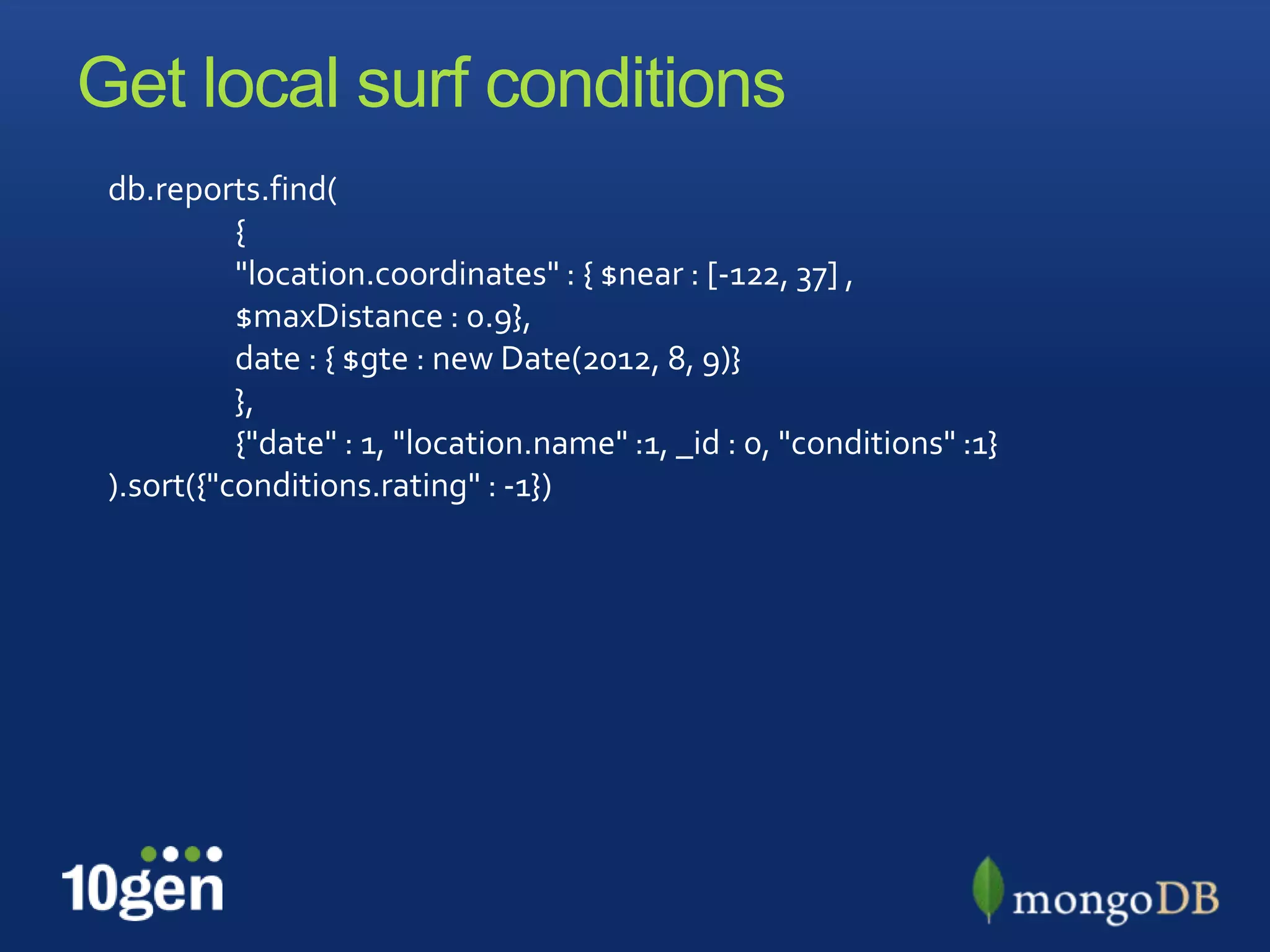 Get local surf conditions

db.reports.find(
{
"location.coordinates" : { $near : [-122, 37] ,
$maxDistance : 0.9},
date : { $gte : new Date(2012, 8, 9)}
},
{"date" : 1, "location.name" :1, _id : 0, "conditions" :1}
).sort({"conditions.rating" : -1})

10gen

mongoDB